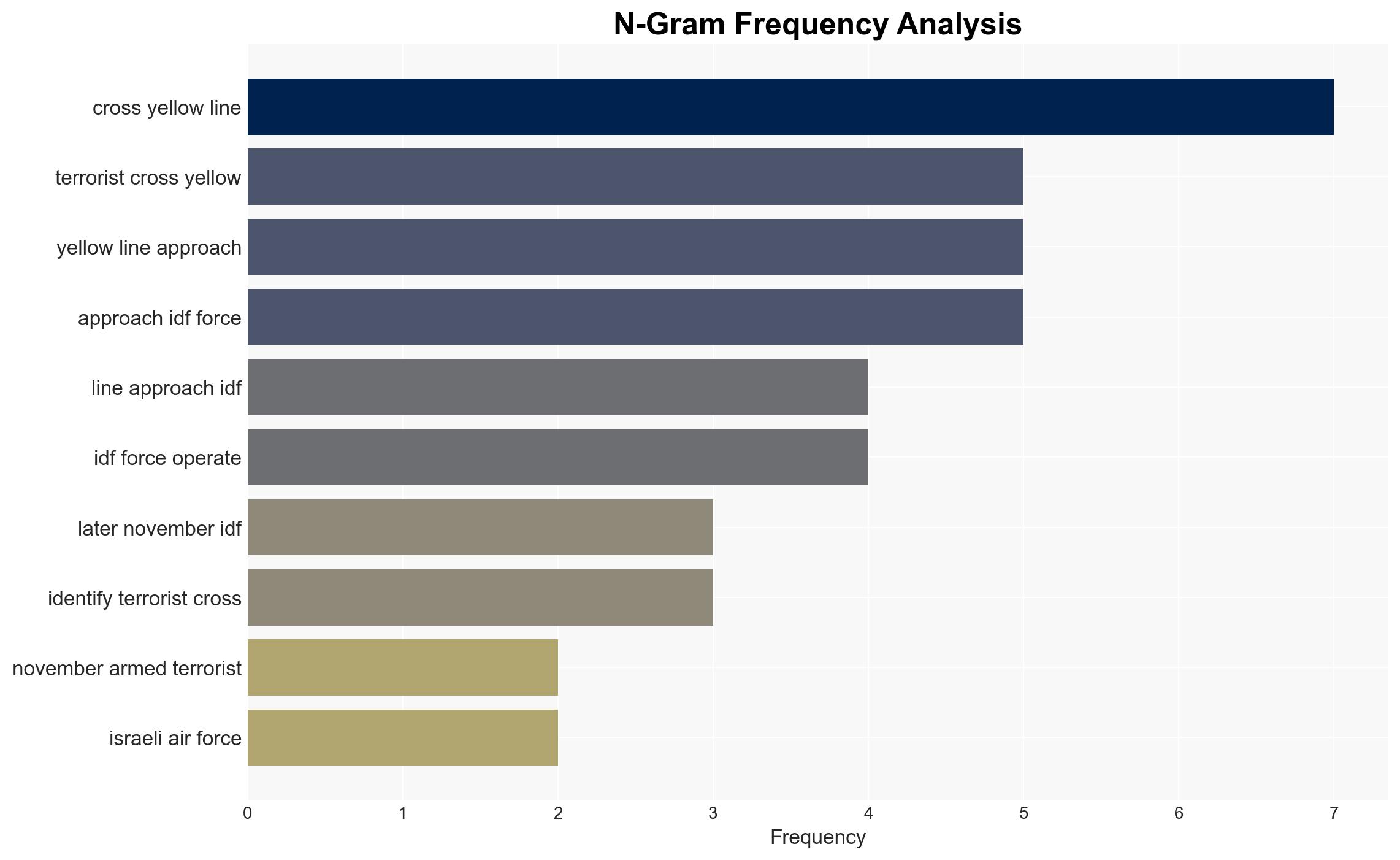 N-Gram Frequency Analysis

cross yellow line
terrorist cross yellow
yellow line approach
approach idf force
line approach idf
idf force operate
later november idf
identify terrorist cross
november armed terrorist
israeli air force

0
1
2
3
4
5
6
7
Frequency